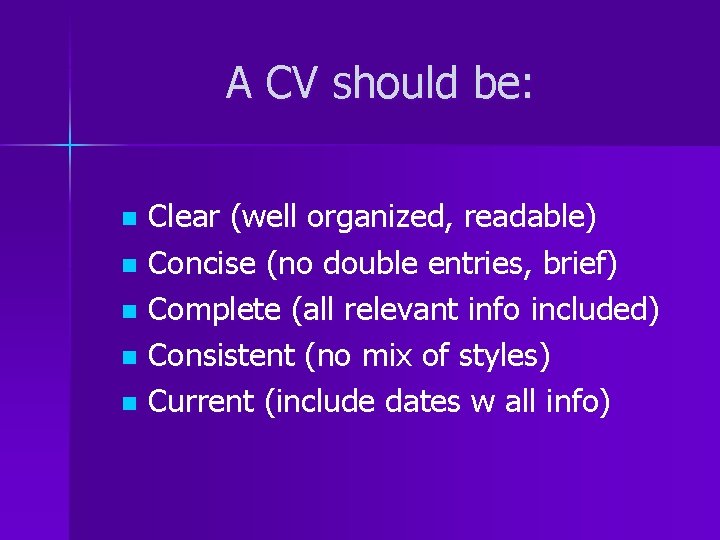 A CV should be:

- Clear (well organized, readable)
- Concise (no double entries, brief)
- Complete (all relevant info included)
- Consistent (no mix of styles)
- Current (include dates w all info)